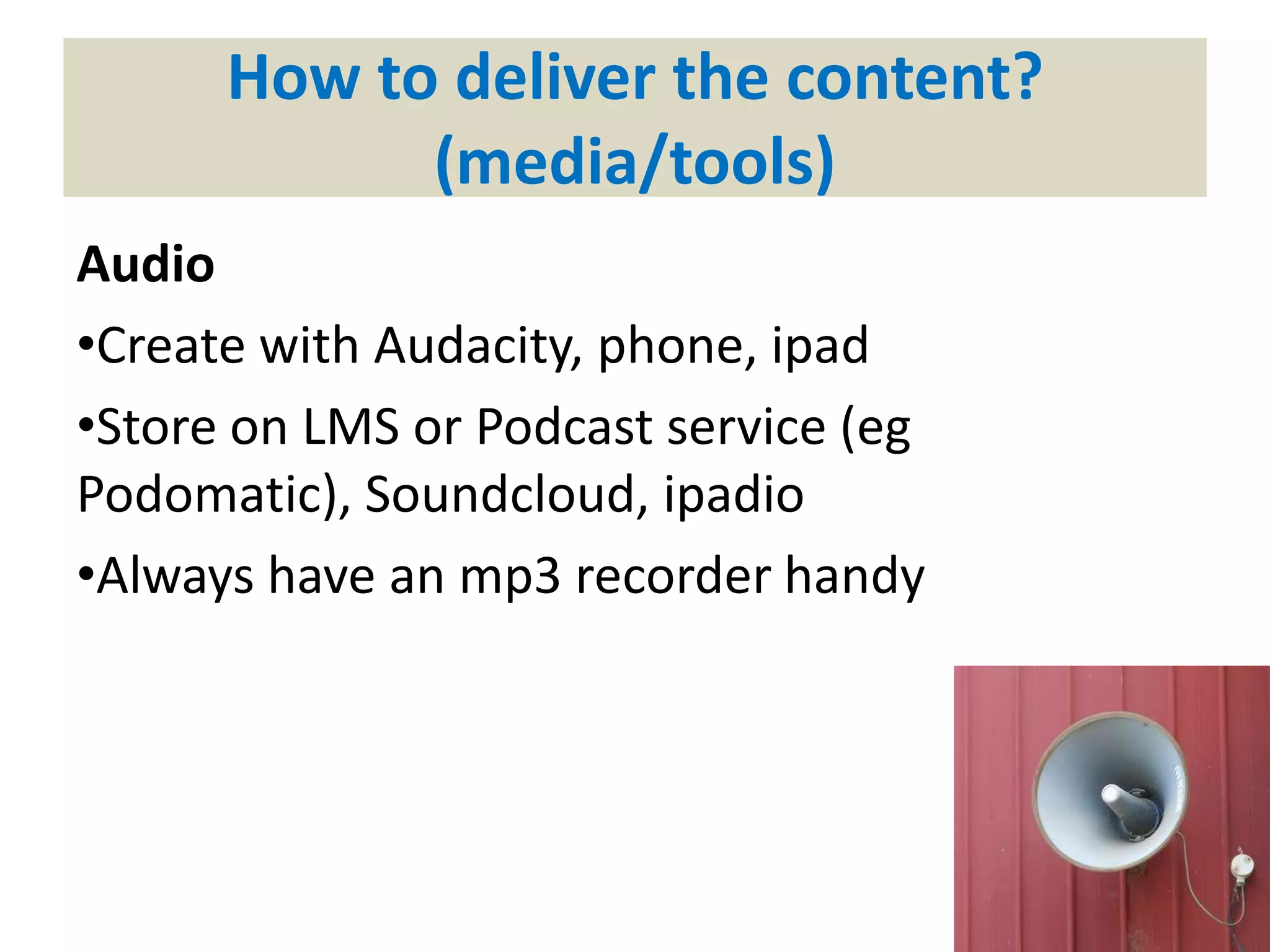 How to deliver the content? (media/tools)

Audio

•Create with Audacity, phone, ipad

•Store on LMS or Podcast service (eg Podomatic), Soundcloud, ipadio

•Always have an mp3 recorder handy